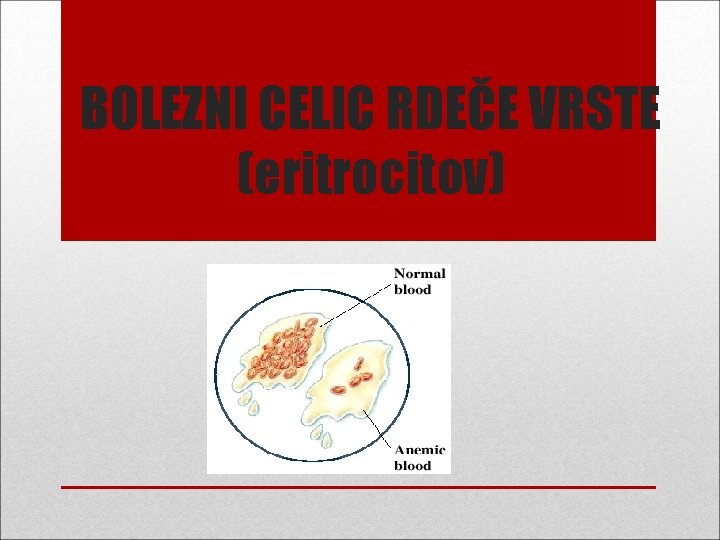 BOLEZNI CELIC RDEČE VRSTE (eritrocitov)

Normal blood

Anemic blood